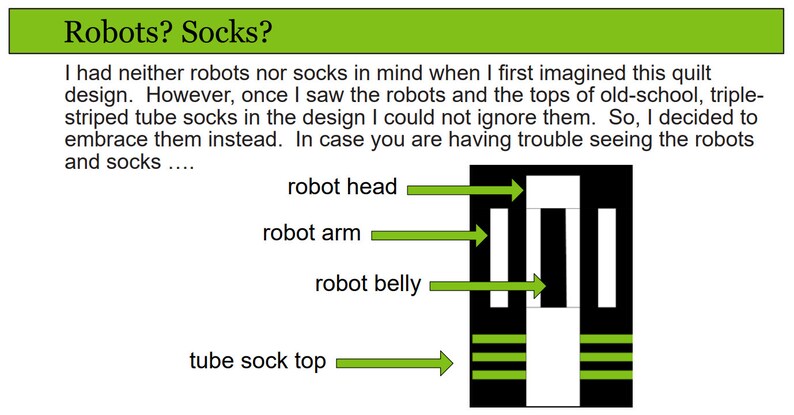 Robots? Socks?

I had neither robots nor socks in mind when I first imagined this quilt design. However, once I saw the robots and the tops of old-school, triple-striped tube socks in the design I could not ignore them. So, I decided to embrace them instead. In case you are having trouble seeing the robots and socks ….

robot head

robot arm

robot belly

tube sock top